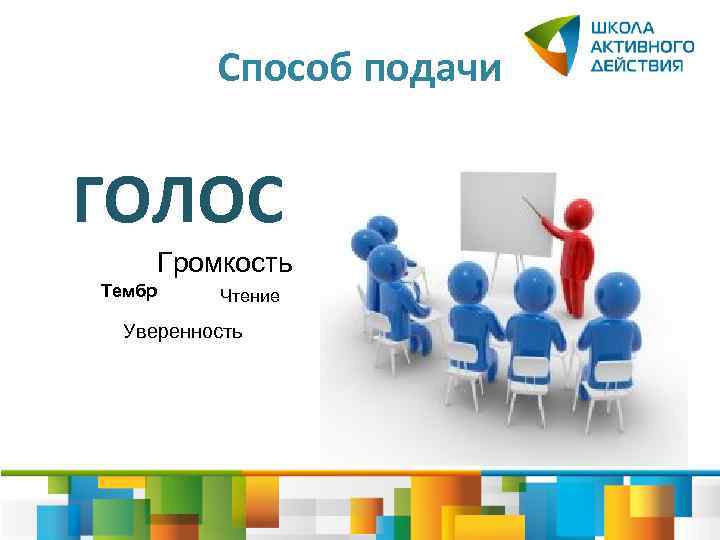 Способ подачи

ШКОЛА АКТИВНОГО ДЕЙСТВИЯ

ГОЛОС

Громкость

Тембр

Чтение

Уверенность